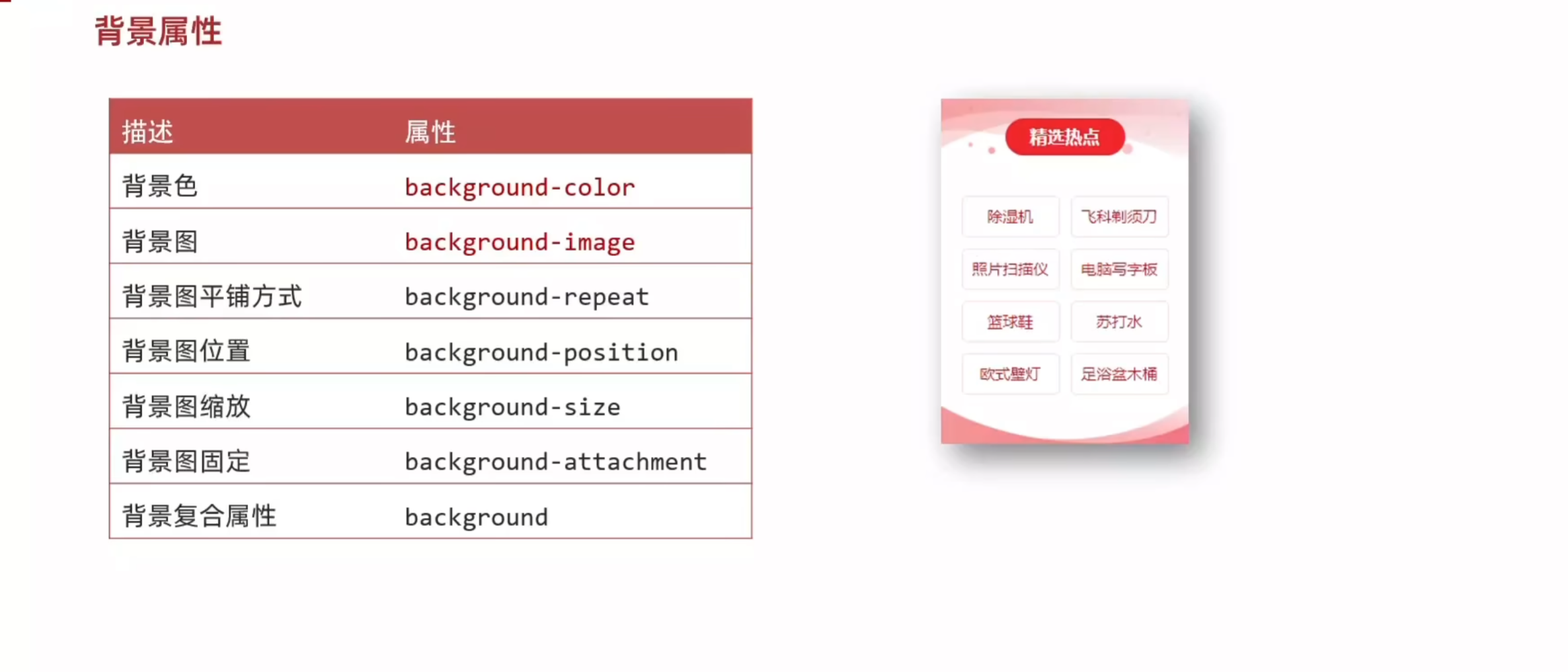 背景属性

| 描述 | 属性 |
|---|---|
| 背景色 | background-color |
| 背景图 | background-image |
| 背景图平铺方式 | background-repeat |
| 背景图位置 | background-position |
| 背景图缩放 | background-size |
| 背景图固定 | background-attachment |
| 背景复合属性 | background |

精选热点

除湿机
飞科剃须刀
照片扫描仪
电脑写字板
篮球鞋
苏打水
欧式壁灯
足浴盆木桶